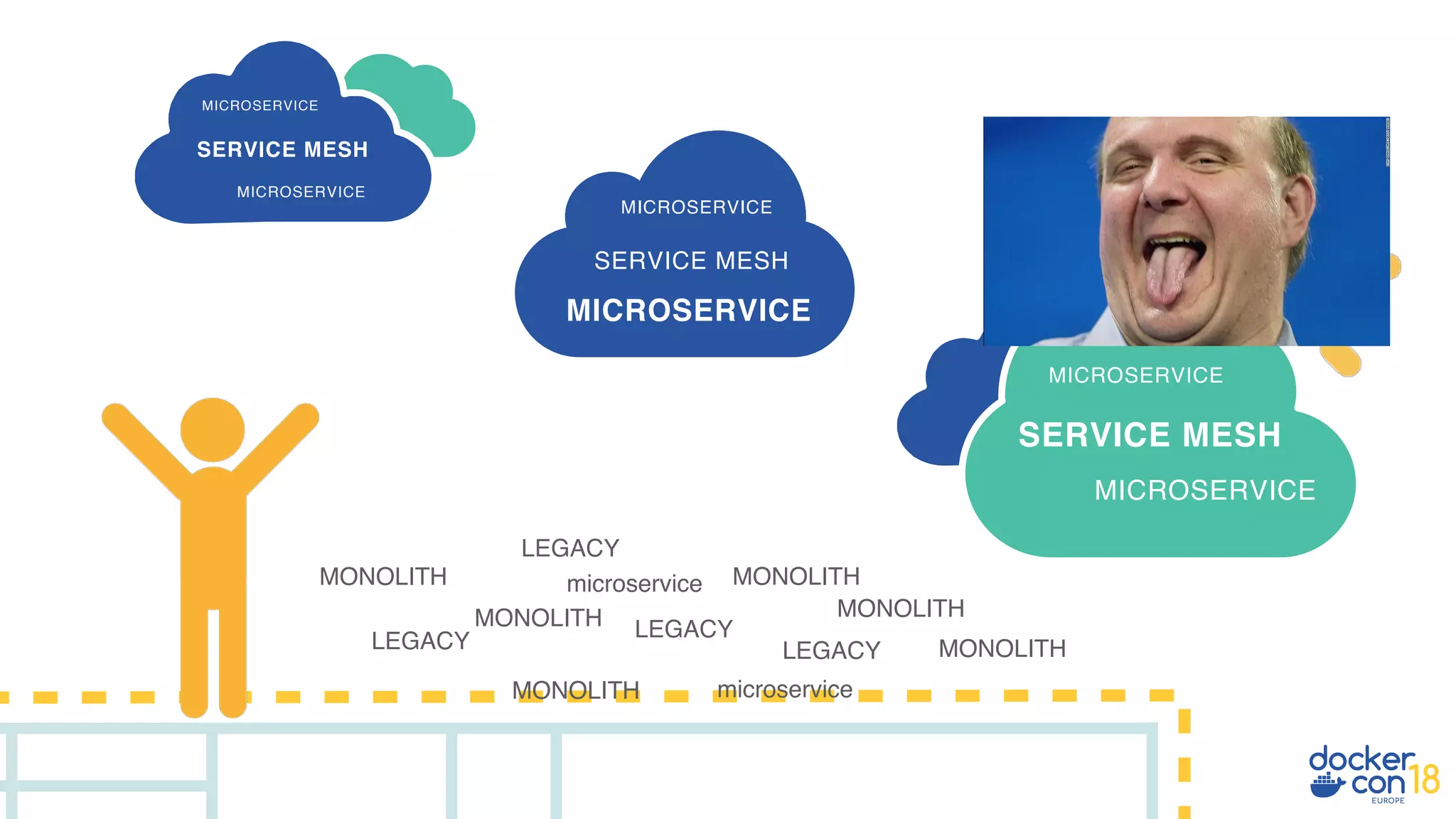 MICROSERVICE
SERVICE MESH
MICROSERVICE

MICROSERVICE
SERVICE MESH
MICROSERVICE

MICROSERVICE
SERVICE MESH
MICROSERVICE

LEGACY
MONOLITH
microservice
MONOLITH
MONOLITH
MONOLITH
LEGACY
LEGACY
LEGACY
MONOLITH
MONOLITH
microservice

docker con 18
EUROPE